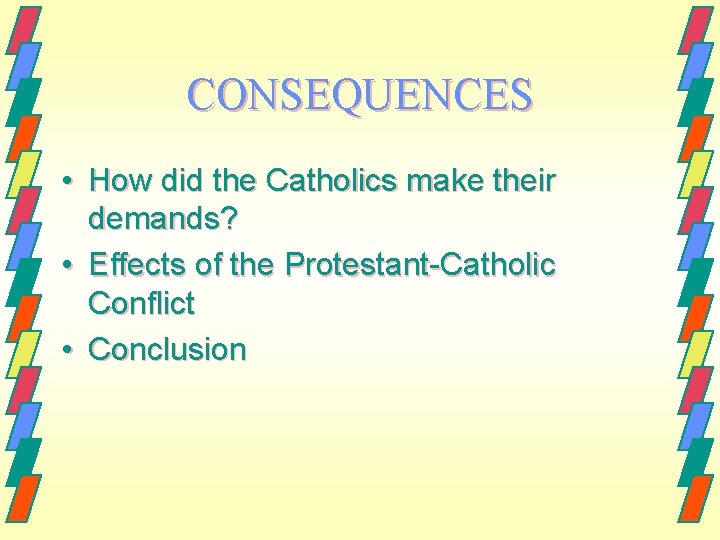 CONSEQUENCES

• How did the Catholics make their demands?
• Effects of the Protestant-Catholic Conflict
• Conclusion